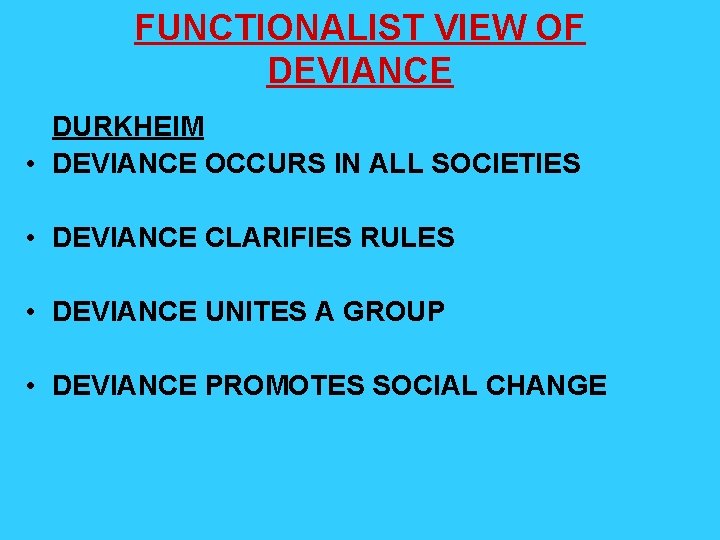 FUNCTIONALIST VIEW OF DEVIANCE

DURKHEIM

• DEVIANCE OCCURS IN ALL SOCIETIES

• DEVIANCE CLARIFIES RULES

• DEVIANCE UNITES A GROUP

• DEVIANCE PROMOTES SOCIAL CHANGE